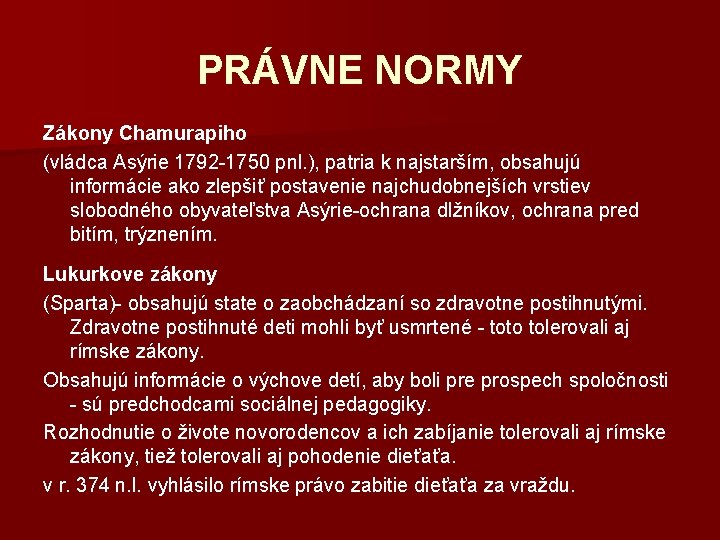 PRÁVNE NORMY

Zákony Chamurapiho

(vládca Asýrie 1792-1750 pnl.), patria k najstarším, obsahujú informácie ako zlepšiť postavenie najchudobnejších vrstiev slobodného obyvateľstva Asýrie-ochrana dlžníkov, ochrana pred bitím, trýznením.

Lukurkove zákony

(Sparta)- obsahujú state o zaobchádzaní so zdravotne postihnutými. Zdravotne postihnuté deti mohli byť usmrtené - toto tolerovali aj rímske zákony.

Obsahujú informácie o výchove detí, aby boli pre prospech spoločnosti - sú predchodcami sociálnej pedagogiky.

Rozhodnutie o živote novorodencov a ich zabíjanie tolerovali aj rímske zákony, tiež tolerovali aj pohodenie dieťaťa.

v r. 374 n.l. vyhlásilo rímske právo zabitie dieťaťa za vraždu.